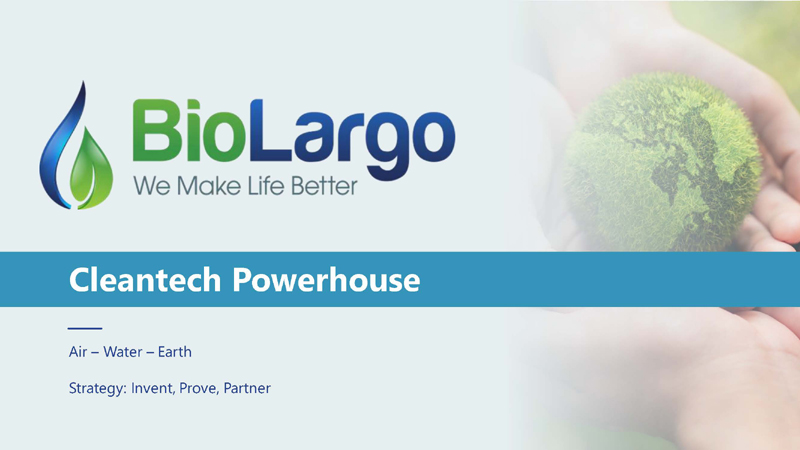 BioLargo
We Make Life Better

Cleantech Powerhouse

Air – Water – Earth

Strategy: Invent, Prove, Partner